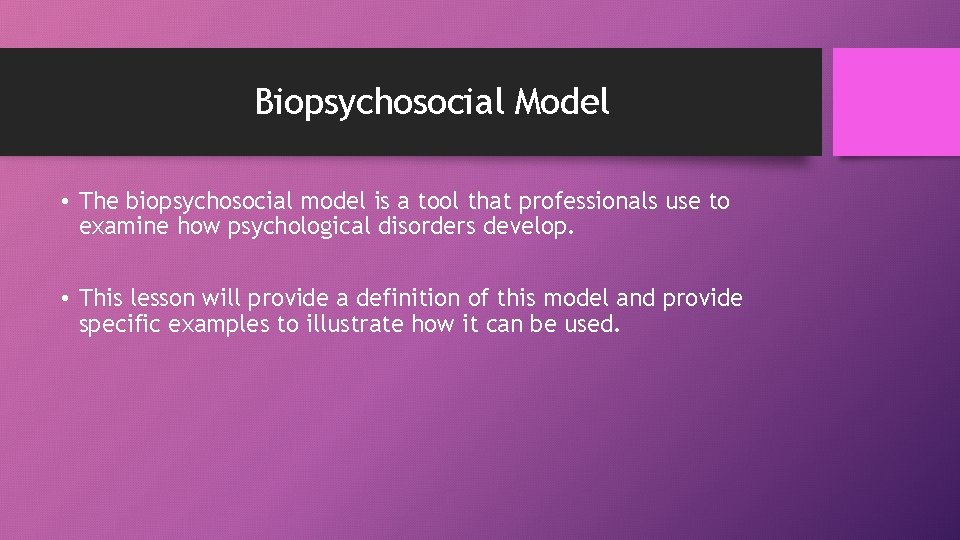 Biopsychosocial Model

• The biopsychosocial model is a tool that professionals use to examine how psychological disorders develop.

• This lesson will provide a definition of this model and provide specific examples to illustrate how it can be used.